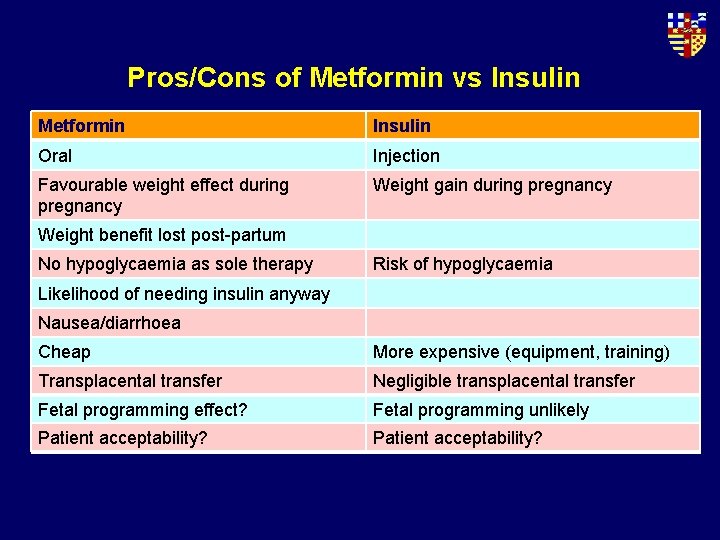 Pros/Cons of Metformin vs Insulin

| Metformin | Insulin |
|---|---|
| Oral | Injection |
| Favourable weight effect during pregnancy | Weight gain during pregnancy |
| Weight benefit lost post-partum | |
| No hypoglycaemia as sole therapy | Risk of hypoglycaemia |
| Likelihood of needing insulin anyway | |
| Nausea/diarrhoea | |
| Cheap | More expensive (equipment, training) |
| Transplacental transfer | Negligible transplacental transfer |
| Fetal programming effect? | Fetal programming unlikely |
| Patient acceptability? | Patient acceptability? |